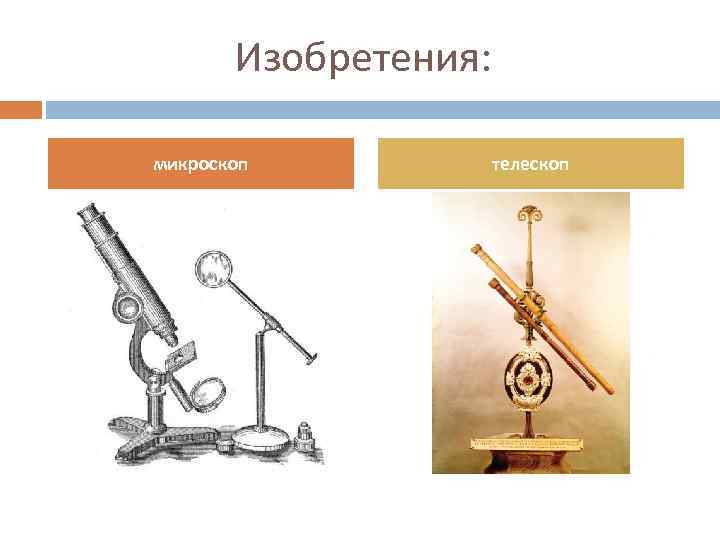 Изобретения:

микроскоп

телескоп